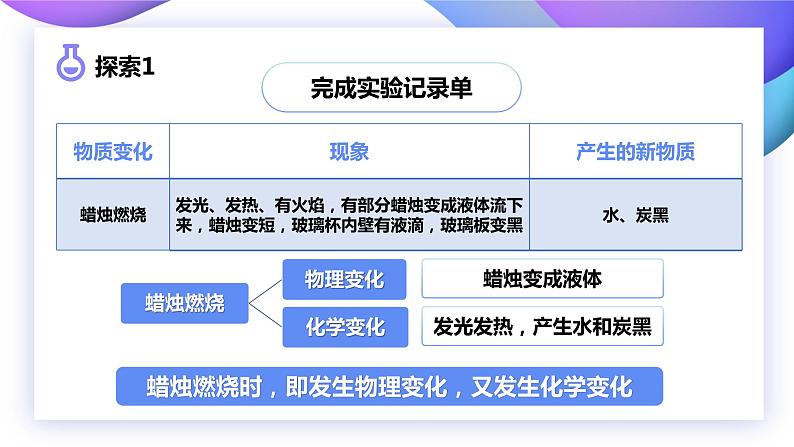 探索1

完成实验记录单

| 物质变化 | 现象 | 产生的新物质 |
|---|---|---|
| 蜡烛燃烧 | 发光、发热、有火焰，有部分蜡烛变成液体流下来，蜡烛变短，玻璃杯内壁有液滴，玻璃板变黑 | 水、炭黑 |

蜡烛燃烧

物理变化

蜡烛变成液体

化学变化

发光发热，产生水和炭黑

蜡烛燃烧时，即发生物理变化，又发生化学变化